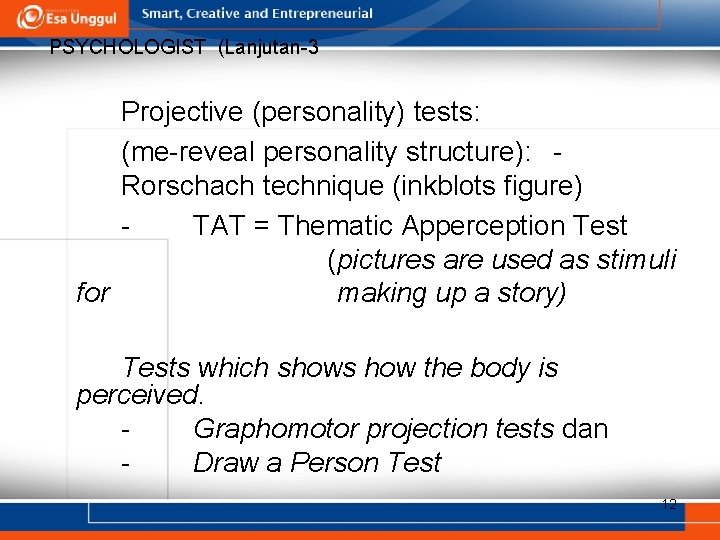 Esa Unggul Smart, Creative and Entrepreneurial

PSYCHOLOGIST (Lanjutan-3

Projective (personality) tests:

(me-reveal personality structure): - Rorschach technique (inkblots figure)

- TAT = Thematic Apperception Test (pictures are used as stimuli for making up a story)

Tests which shows how the body is perceived.

- Graphomotor projection tests dan

- Draw a Person Test

12